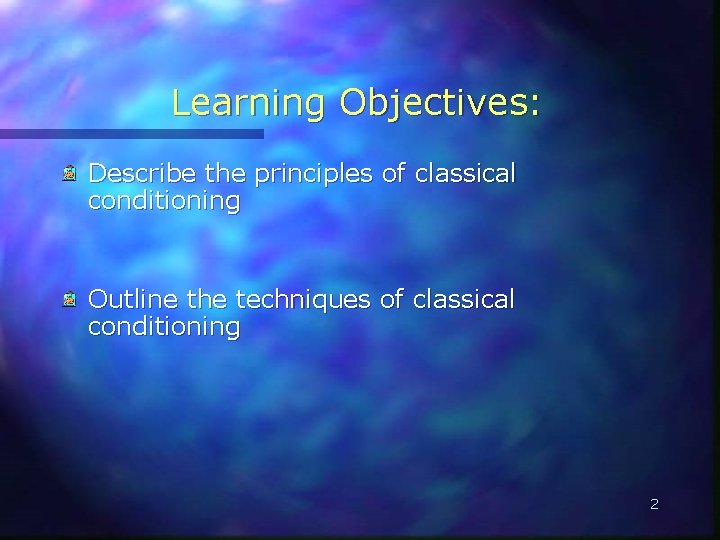 Learning Objectives:

Describe the principles of classical conditioning

Outline the techniques of classical conditioning

2